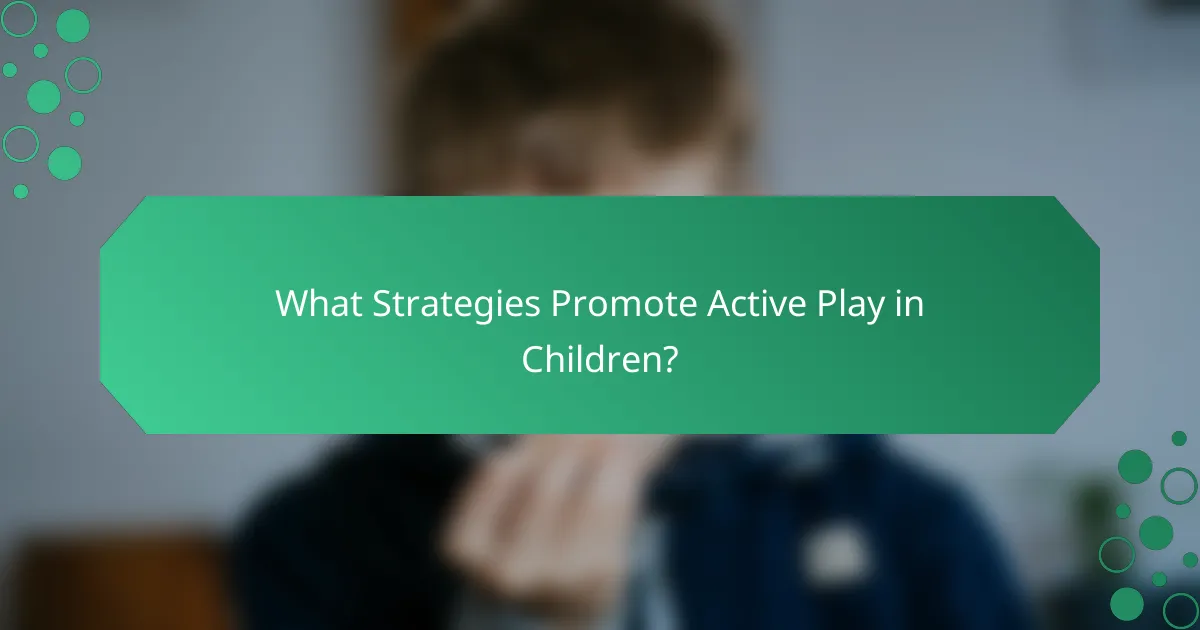 What Strategies Promote Active Play in Children?